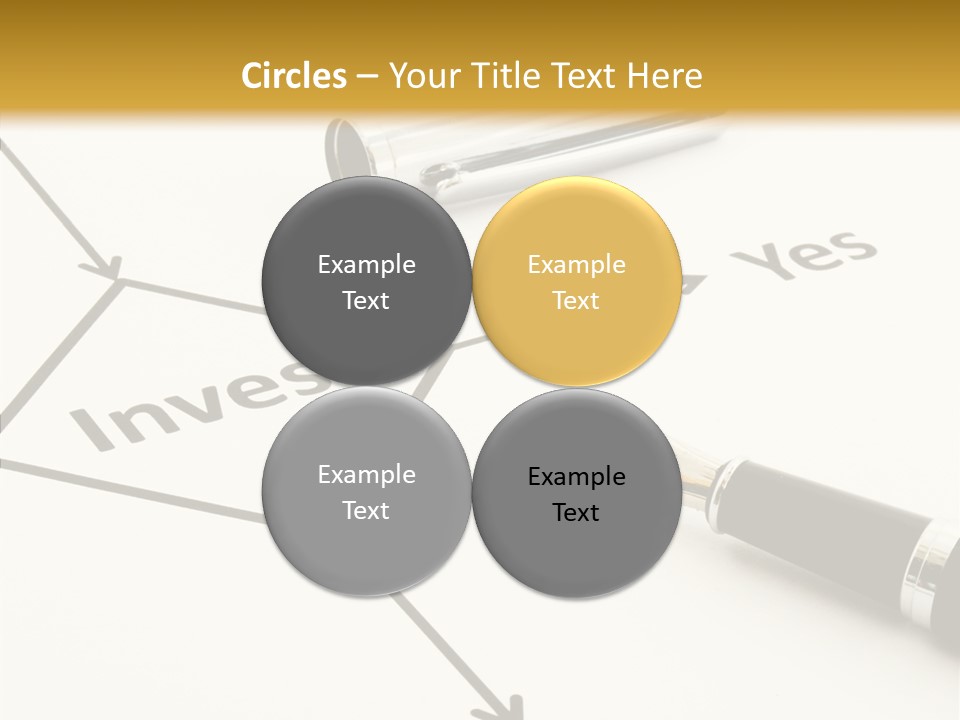 Circles – Your Title Text Here

Example Text

Example Text

Example Text

Example Text

Inves

Yes